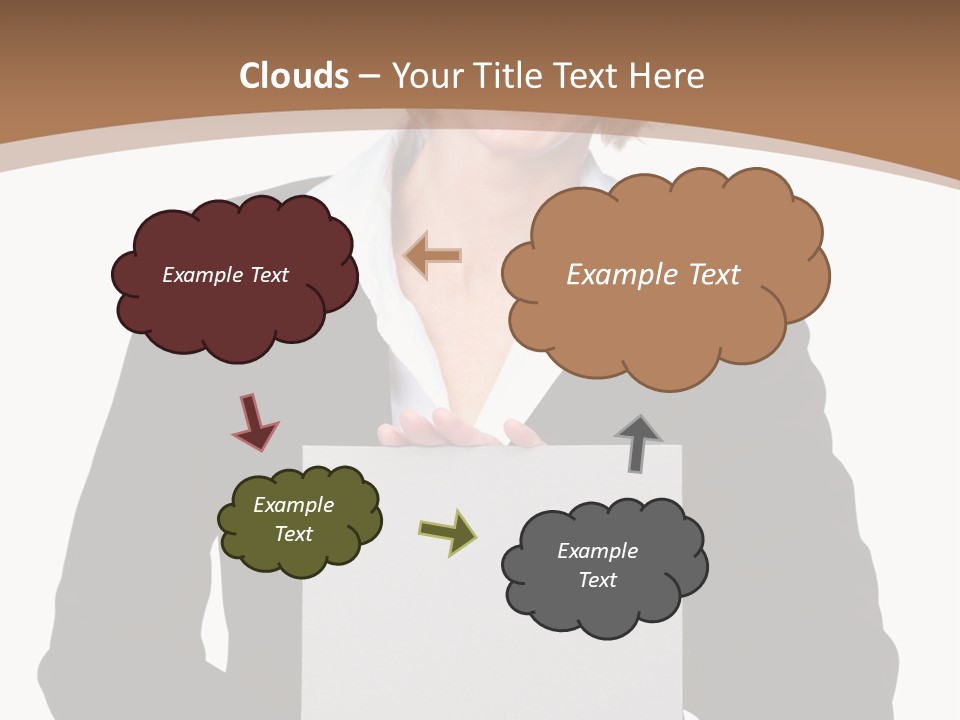 Clouds – Your Title Text Here

Example Text

Example Text

Example Text

Example Text